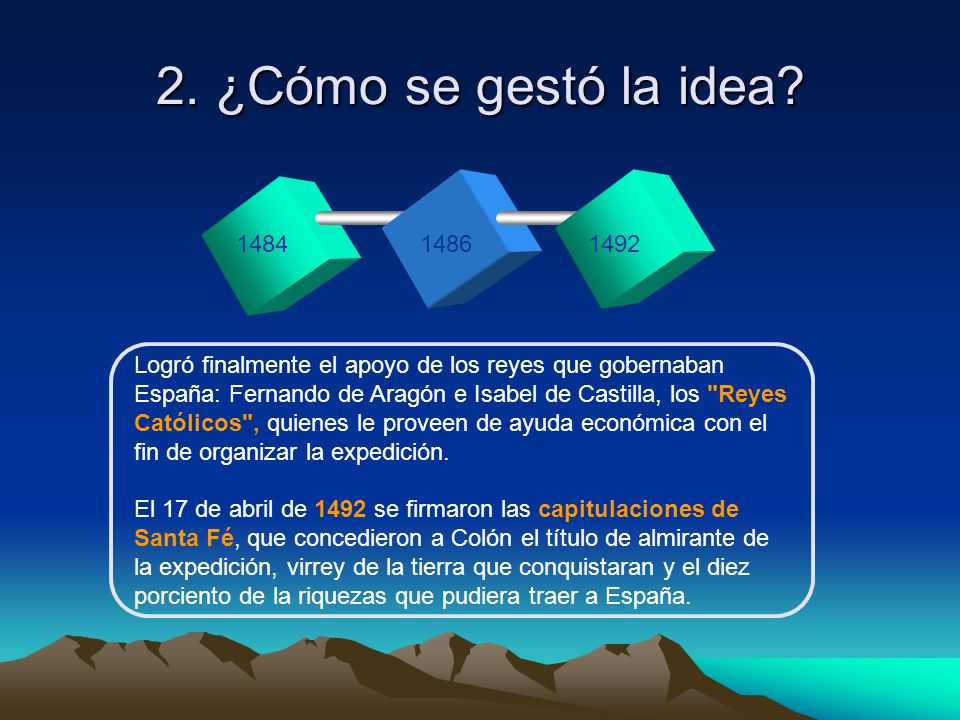 2. ¿Cómo se gestó la idea?

1484

1486

1492

Logró finalmente el apoyo de los reyes que gobernaban España: Fernando de Aragón e Isabel de Castilla, los "Reyes Católicos", quienes le proveen de ayuda económica con el fin de organizar la expedición.

El 17 de abril de 1492 se firmaron las capitulaciones de Santa Fé, que concedieron a Colón el título de almirante de la expedición, virrey de la tierra que conquistaran y el diez porciento de la riquezas que pudiera traer a España.